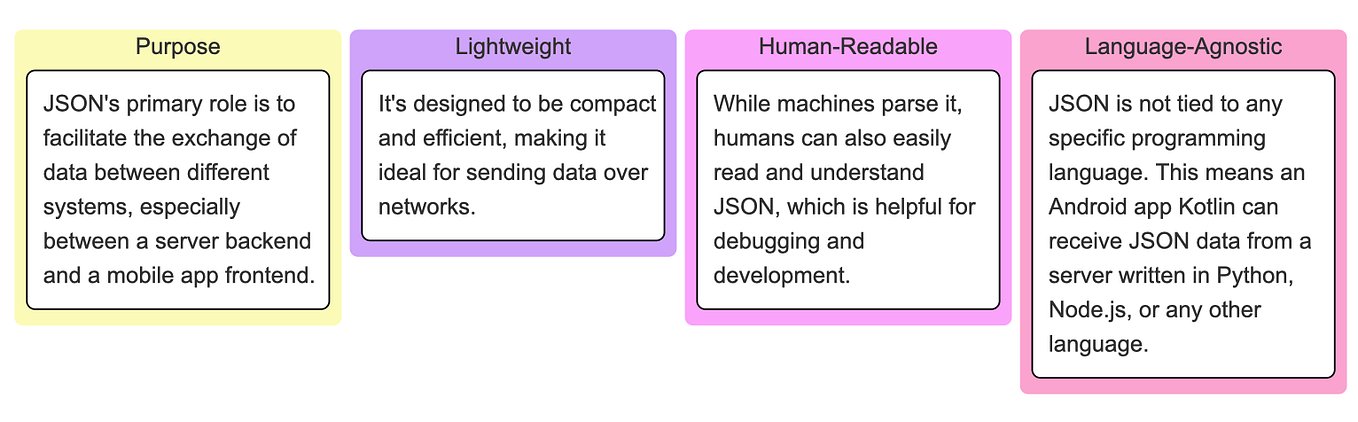 Purpose

JSON's primary role is to facilitate the exchange of data between different systems, especially between a server backend and a mobile app frontend.

Lightweight

It's designed to be compact and efficient, making it ideal for sending data over networks.

Human-Readable

While machines parse it, humans can also easily read and understand JSON, which is helpful for debugging and development.

Language-Agnostic

JSON is not tied to any specific programming language. This means an Android app Kotlin can receive JSON data from a server written in Python, Node.js, or any other language.